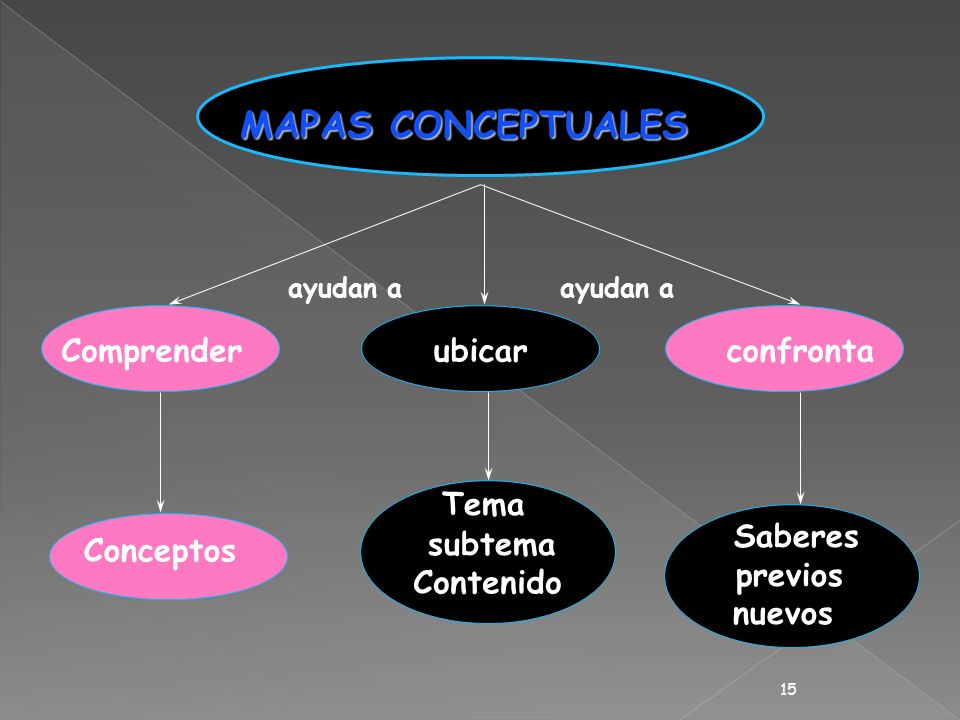 MAPAS CONCEPTUALES

ayudan a

ayudan a

Comprender

ubicar

confronta

Conceptos

Tema
subtema
Contenido

Saberes
previos
nuevos

15